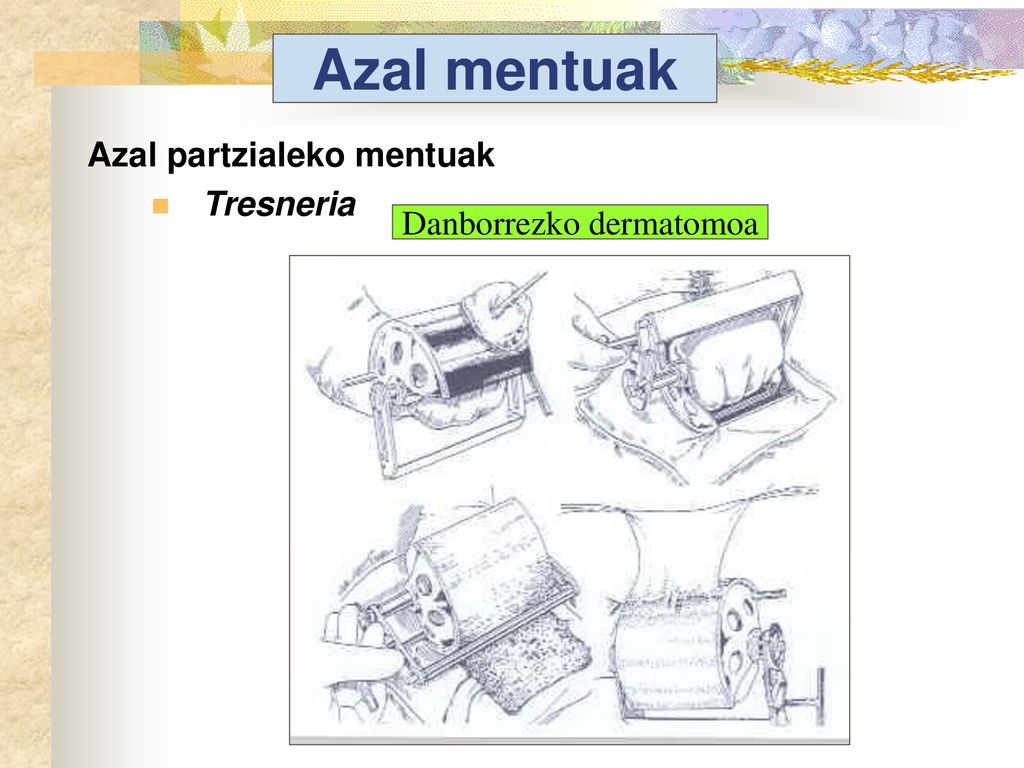 Azal mentuak

Azal partzialeko mentuak

Tresneria

Danborrezko dermatomoa